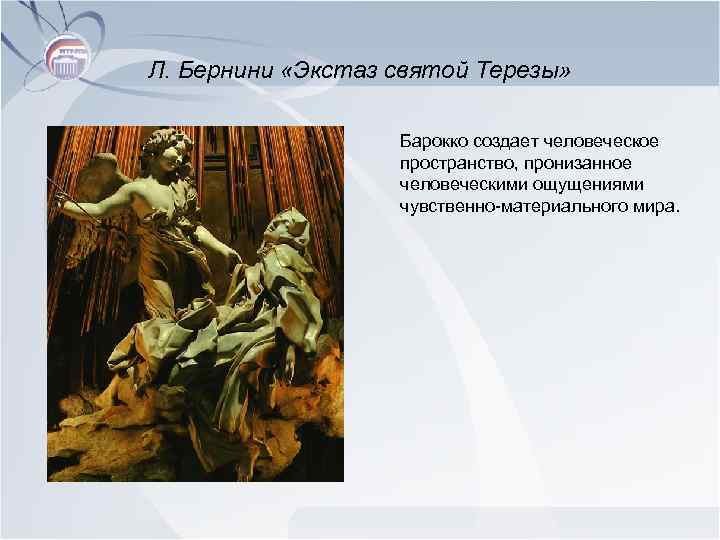 Л. Бернини «Экстаз святой Терезы»

Барокко создает человеческое пространство, пронизанное человеческими ощущениями чувственно-материального мира.